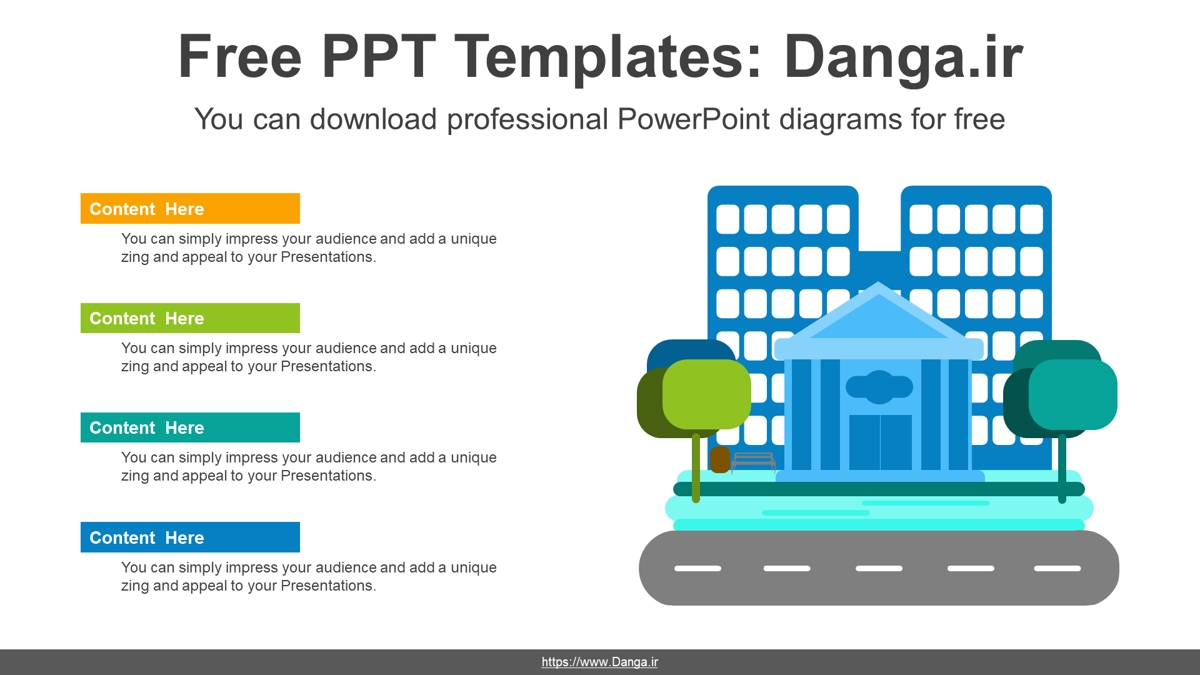 Free PPT Templates: Danga.ir

You can download professional PowerPoint diagrams for free

Content Here

You can simply impress your audience and add a unique zing and appeal to your Presentations.

Content Here

You can simply impress your audience and add a unique zing and appeal to your Presentations.

Content Here

You can simply impress your audience and add a unique zing and appeal to your Presentations.

Content Here

You can simply impress your audience and add a unique zing and appeal to your Presentations.

https://www.Danga.ir